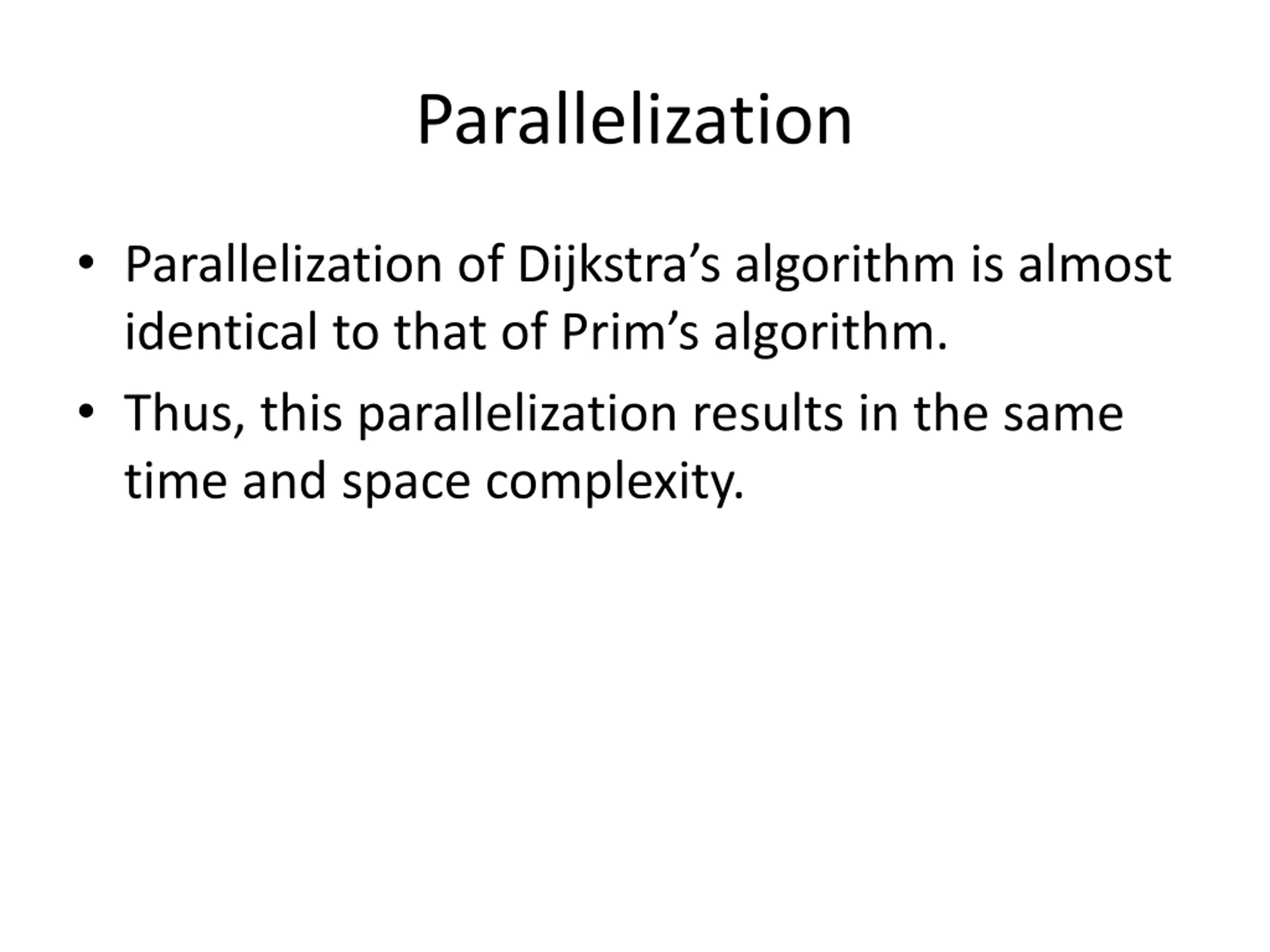 Parallelization

• Parallelization of Dijkstra’s algorithm is almost identical to that of Prim’s algorithm.

• Thus, this parallelization results in the same time and space complexity.